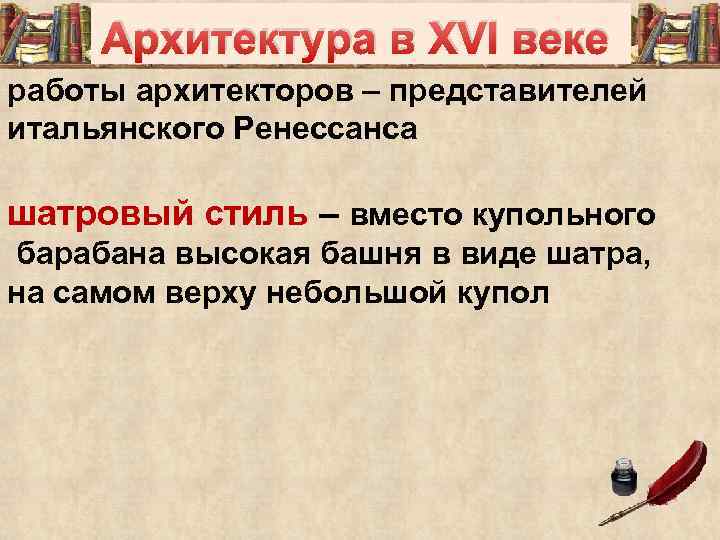 Архитектура в XVI веке

работы архитекторов – представителей итальянского Ренессанса

шатровый стиль – вместо купольного барабана высокая башня в виде шатра, на самом верху небольшой купол